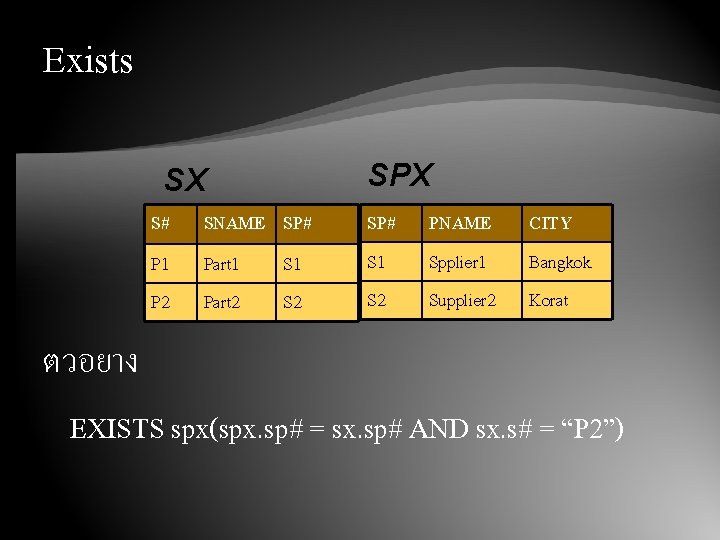 Exists

SX

| S# | SNAME | SP# |
|---|---|---|
| P1 | Part1 | S1 |
| P2 | Part2 | S2 |

SPX

| SP# | PNAME | CITY |
|---|---|---|
| S1 | Spplier1 | Bangkok |
| S2 | Supplier2 | Korat |

ตวอยาง

EXISTS spx(spx.sp# = sx.sp# AND sx.s# = “P2”)